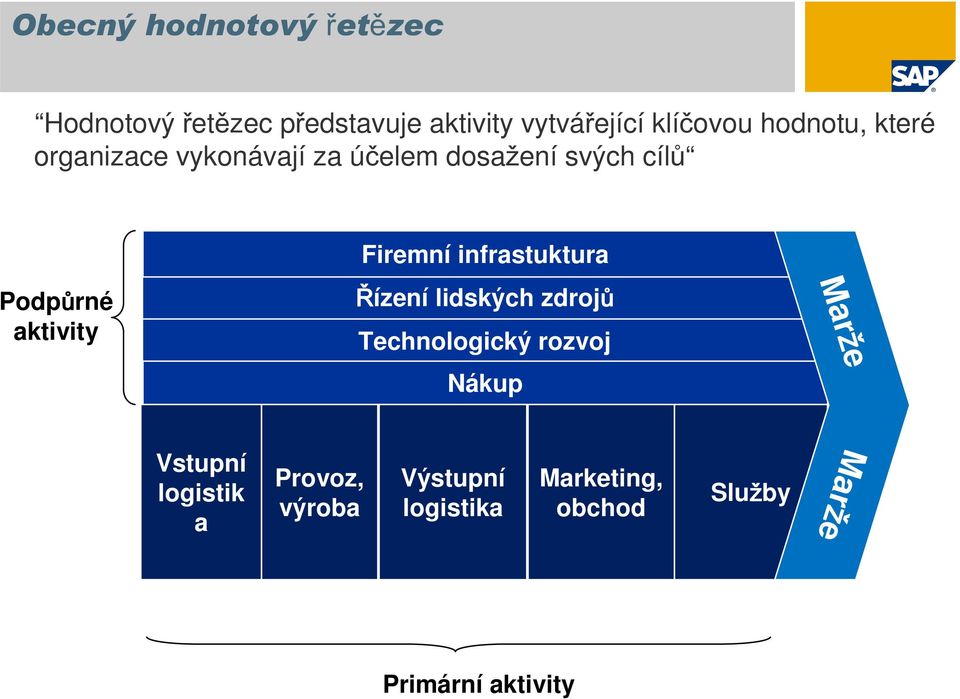 Obecný hodnotový řetězec

SAP

“Hodnotový řetězec představuje aktivity vytvářející klíčovou hodnotu, které organizace vykonávají za účelem dosažení svých cílů“

Podpůrné aktivity

Firemní infrastuktura

Řízení lidských zdrojů

Technologický rozvoj

Nákup

Marže

Vstupní logistik a

Provoz, výroba

Výstupní logistika

Marketing, obchod

Služby

Marže

Primární aktivity